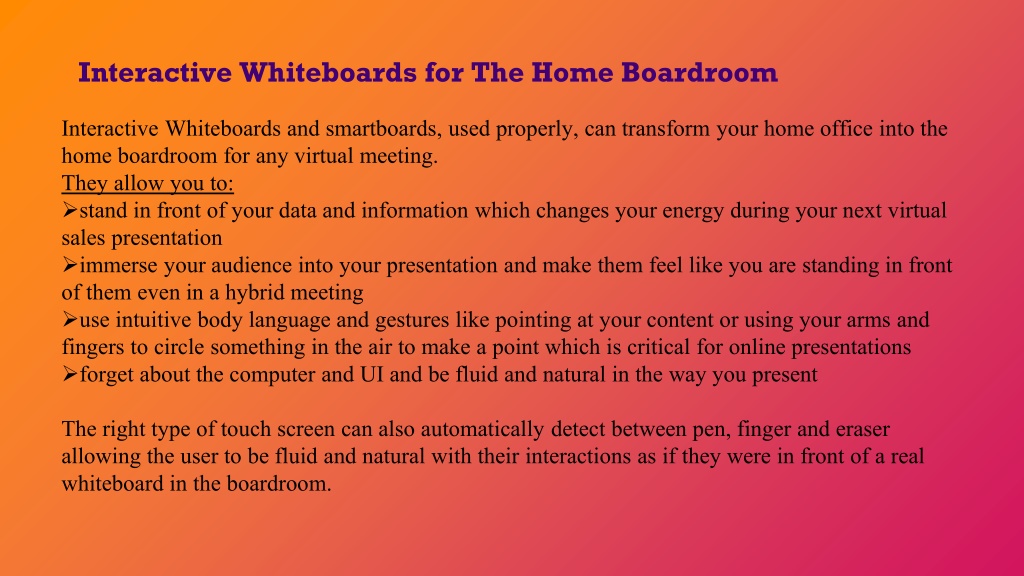 Interactive Whiteboards for The Home Boardroom

Interactive Whiteboards and smartboards, used properly, can transform your home office into the home boardroom for any virtual meeting.
They allow you to:
➢stand in front of your data and information which changes your energy during your next virtual sales presentation
➢immerse your audience into your presentation and make them feel like you are standing in front of them even in a hybrid meeting
➢use intuitive body language and gestures like pointing at your content or using your arms and fingers to circle something in the air to make a point which is critical for online presentations
➢forget about the computer and UI and be fluid and natural in the way you present

The right type of touch screen can also automatically detect between pen, finger and eraser allowing the user to be fluid and natural with their interactions as if they were in front of a real whiteboard in the boardroom.